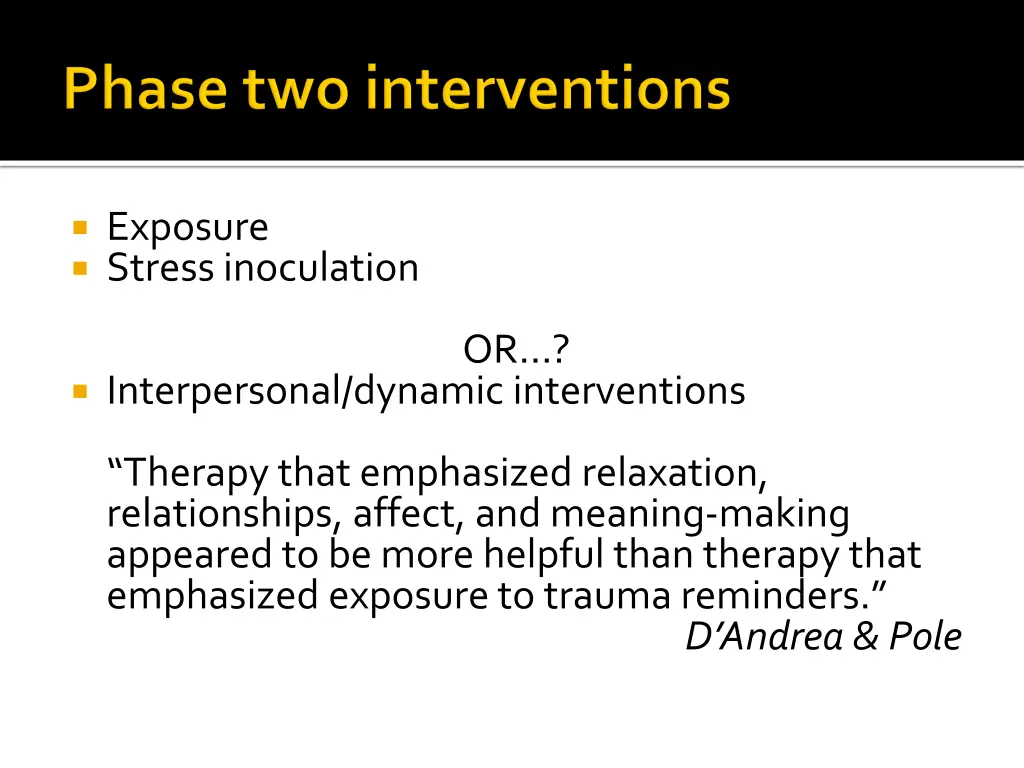 Phase two interventions

Exposure
Stress inoculation

OR…?

Interpersonal/dynamic interventions

“Therapy that emphasized relaxation, relationships, affect, and meaning-making appeared to be more helpful than therapy that emphasized exposure to trauma reminders.”

D’Andrea & Pole